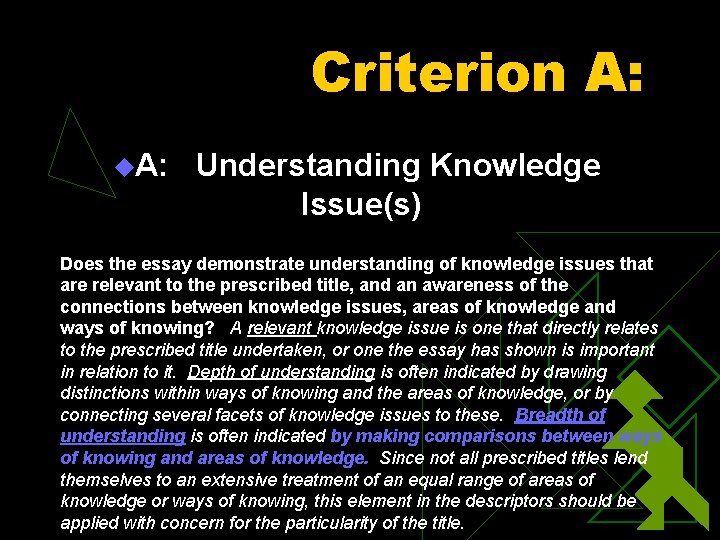 Criterion A:

A: Understanding Knowledge Issue(s)

Does the essay demonstrate understanding of knowledge issues that are relevant to the prescribed title, and an awareness of the connections between knowledge issues, areas of knowledge and ways of knowing? A relevant knowledge issue is one that directly relates to the prescribed title undertaken, or one the essay has shown is important in relation to it. Depth of understanding is often indicated by drawing distinctions within ways of knowing and the areas of knowledge, or by connecting several facets of knowledge issues to these. Breadth of understanding is often indicated by making comparisons between ways of knowing and areas of knowledge. Since not all prescribed titles lend themselves to an extensive treatment of an equal range of areas of knowledge or ways of knowing, this element in the descriptors should be applied with concern for the particularity of the title.